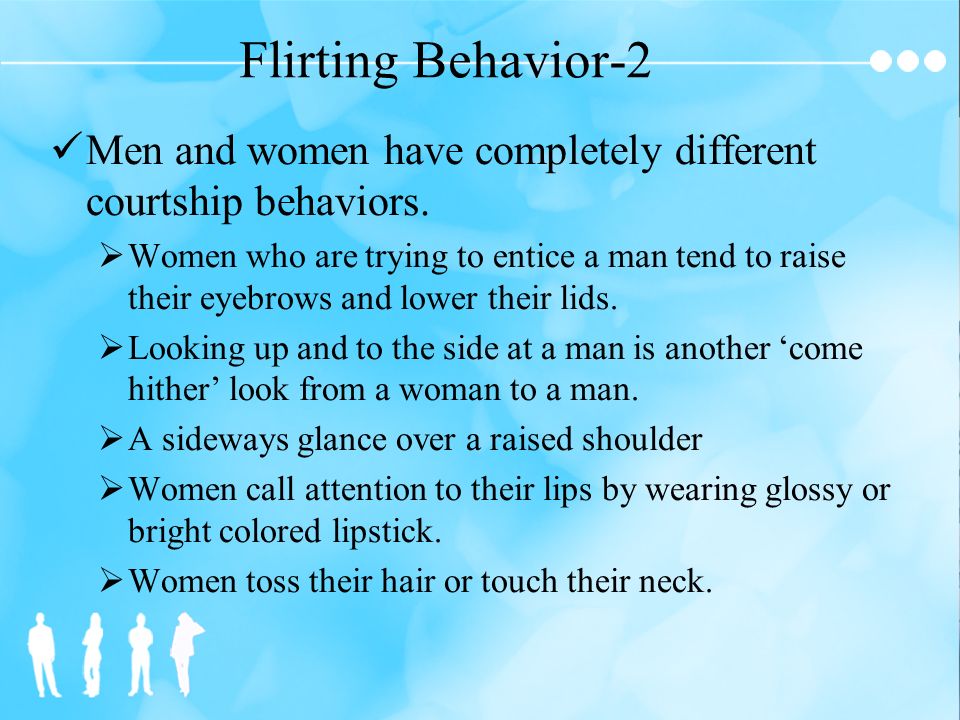 Flirting Behavior-2

✓ Men and women have completely different courtship behaviors.

➢ Women who are trying to entice a man tend to raise their eyebrows and lower their lids.

➢ Looking up and to the side at a man is another ‘come hither’ look from a woman to a man.

➢ A sideways glance over a raised shoulder

➢ Women call attention to their lips by wearing glossy or bright colored lipstick.

➢ Women toss their hair or touch their neck.